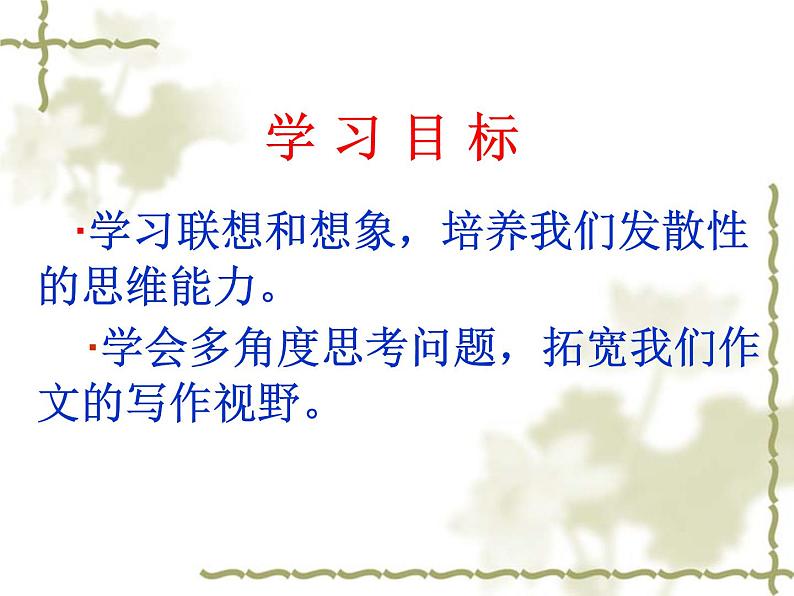 学 习 目 标

·学习联想和想象，培养我们发散性的思维能力。

·学会多角度思考问题，拓宽我们作文的写作视野。